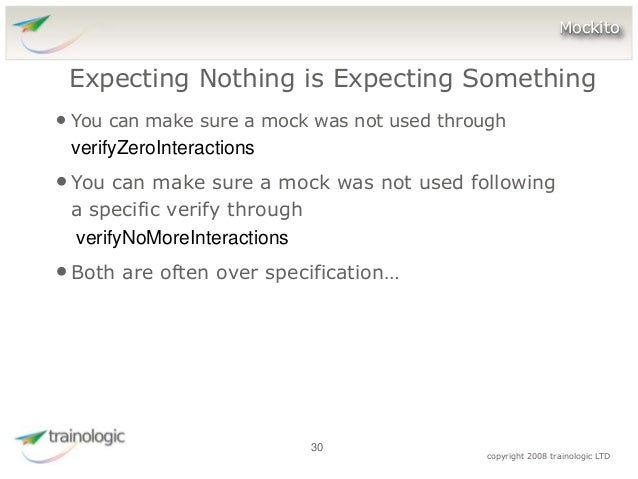 Mockito

Expecting Nothing is Expecting Something

• You can make sure a mock was not used through verifyZeroInteractions

• You can make sure a mock was not used following a specific verify through verifyNoMoreInteractions

• Both are often over specification…

trainologic

30

copyright 2008 trainologic LTD